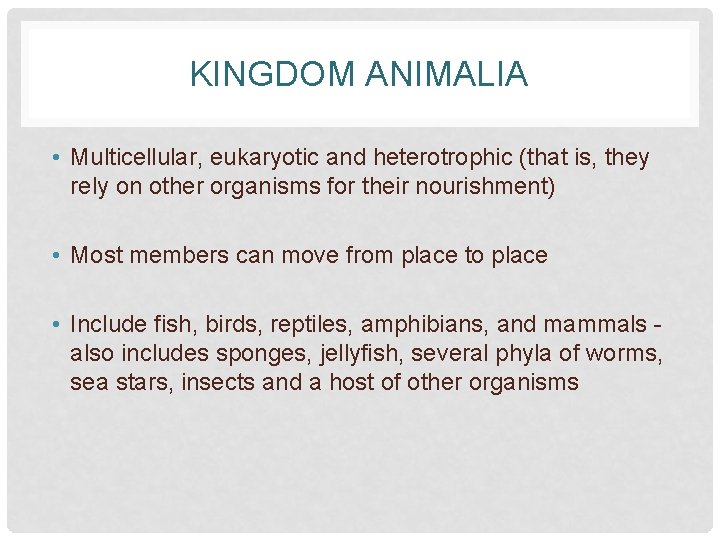 KINGDOM ANIMALIA

• Multicellular, eukaryotic and heterotrophic (that is, they rely on other organisms for their nourishment)

• Most members can move from place to place

• Include fish, birds, reptiles, amphibians, and mammals - also includes sponges, jellyfish, several phyla of worms, sea stars, insects and a host of other organisms